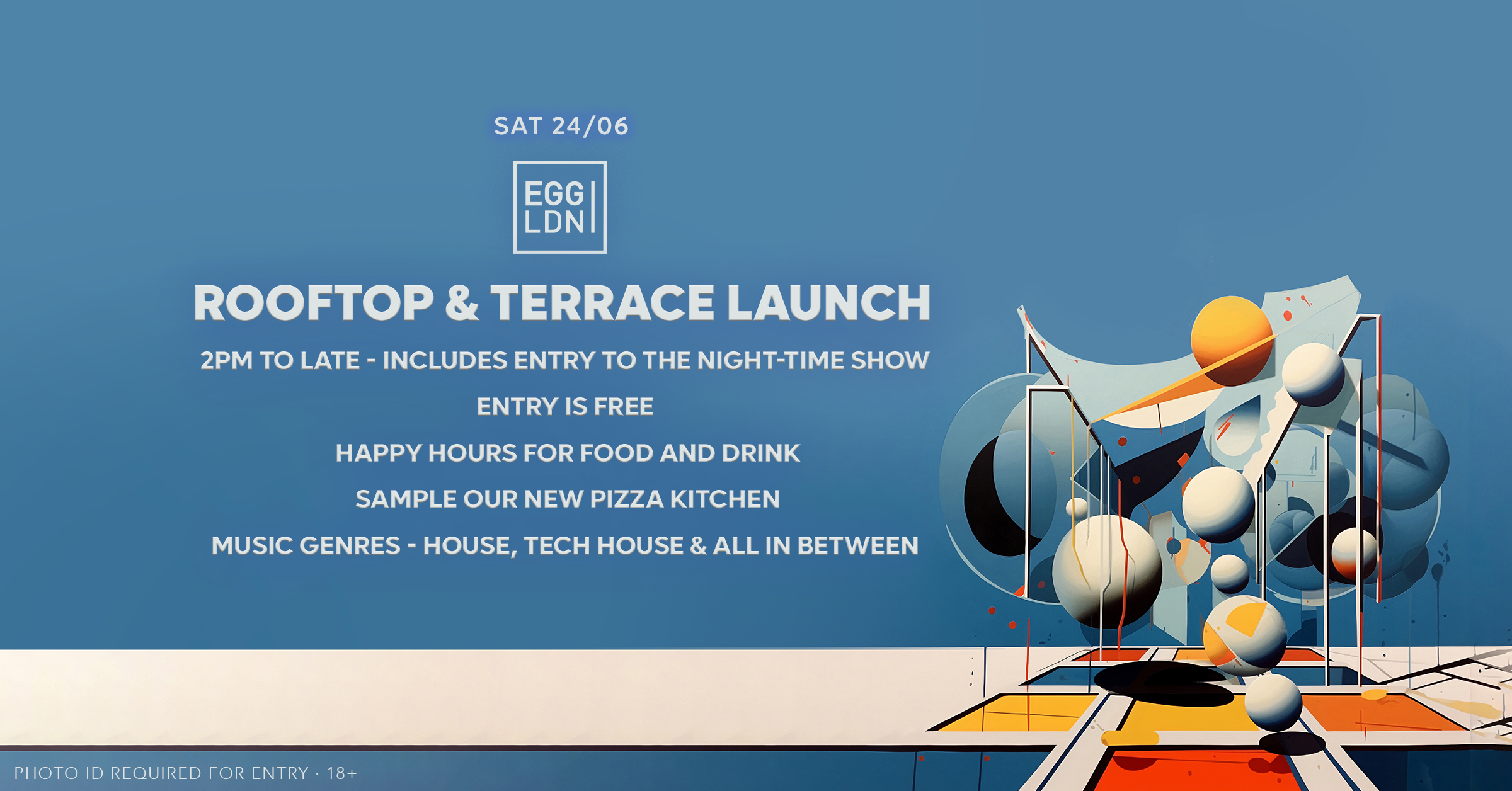 SAT 24/06

EGG
LDN

ROOFTOP & TERRACE LAUNCH

2PM TO LATE - INCLUDES ENTRY TO THE NIGHT-TIME SHOW

ENTRY IS FREE

HAPPY HOURS FOR FOOD AND DRINK

SAMPLE OUR NEW PIZZA KITCHEN

MUSIC GENRES - HOUSE, TECH HOUSE & ALL IN BETWEEN

PHOTO ID REQUIRED FOR ENTRY · 18+